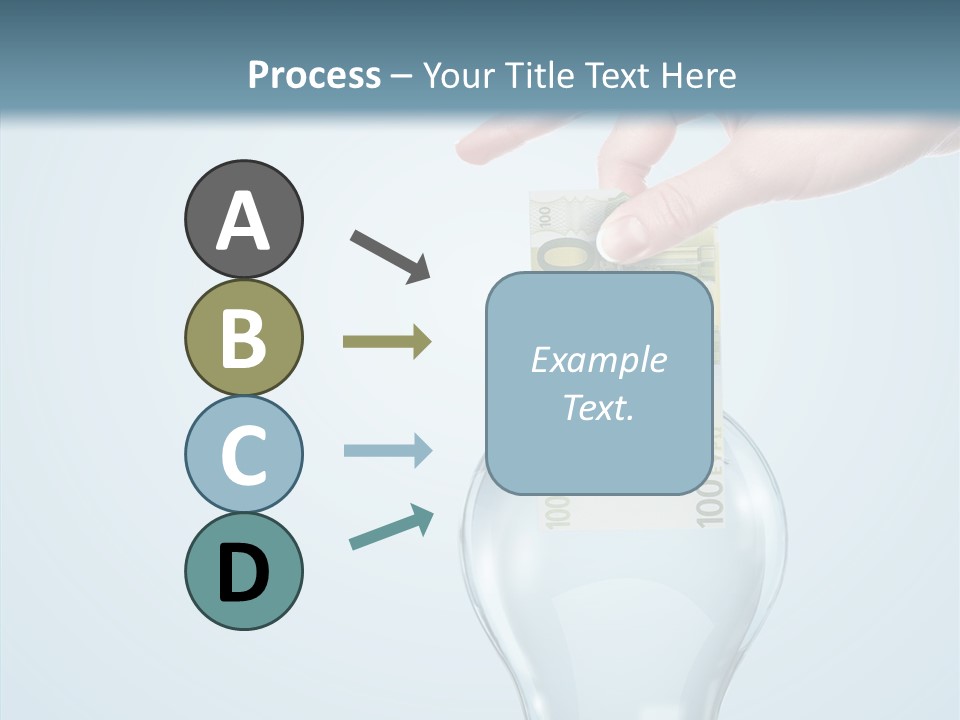 Process – Your Title Text Here

A

B

C

D

Example Text.

100

100

100